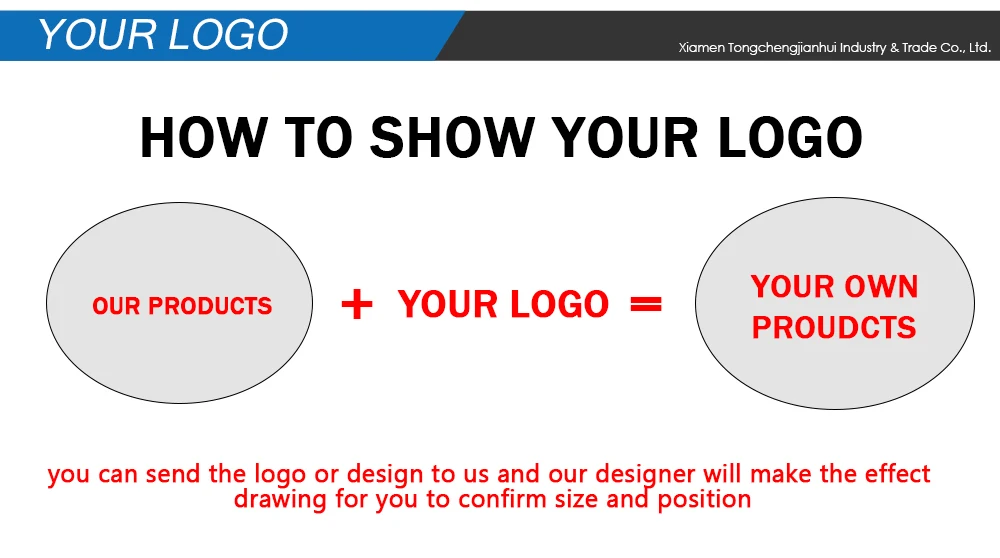 YOUR LOGO

Xiamen Tongchengjianhui Industry & Trade Co., Ltd.

HOW TO SHOW YOUR LOGO

OUR PRODUCTS

+ YOUR LOGO =

YOUR OWN PROUDCTS

you can send the logo or design to us and our designer will make the effect drawing for you to confirm size and position